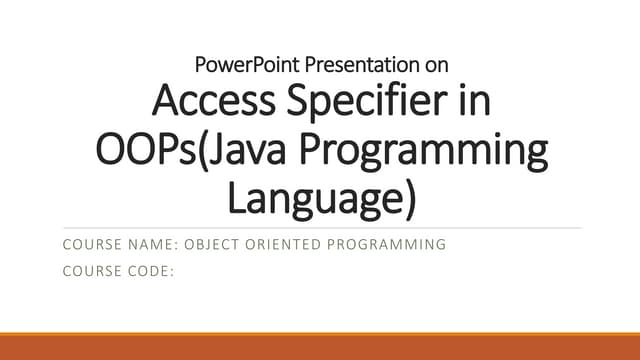 PowerPoint Presentation on
Access Specifier in OOPs(Java Programming Language)

COURSE NAME: OBJECT ORIENTED PROGRAMMING
COURSE CODE: